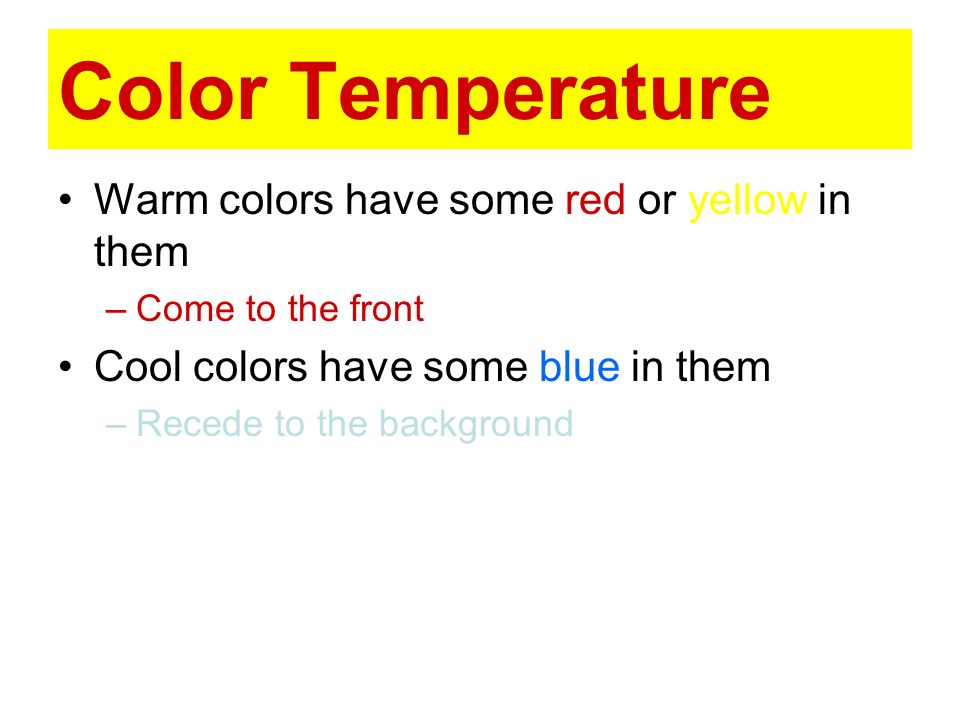 Color Temperature

• Warm colors have some red or yellow in them

– Come to the front

• Cool colors have some blue in them

– Recede to the background